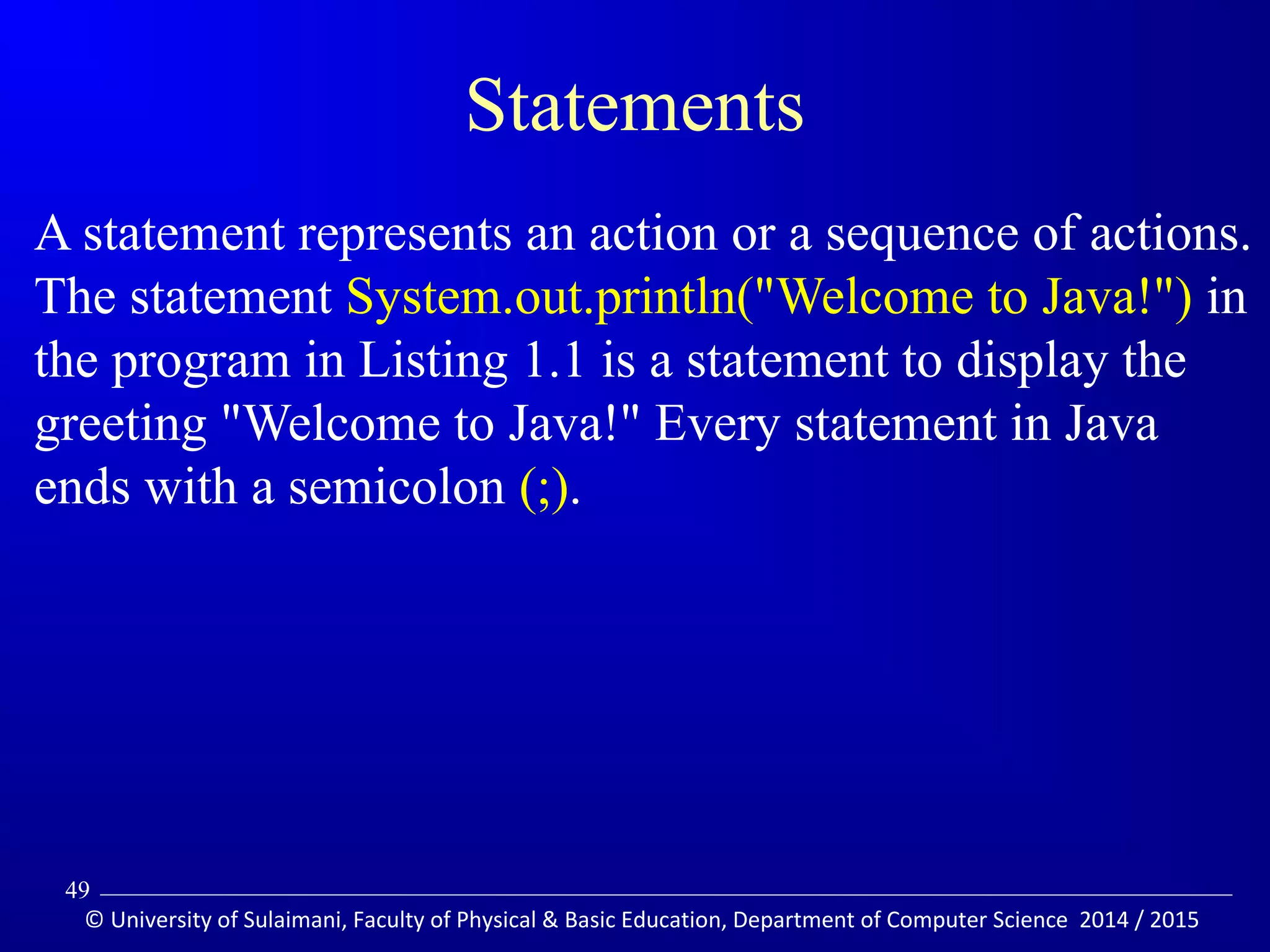 Statements

A statement represents an action or a sequence of actions. The statement System.out.println("Welcome to Java!") in the program in Listing 1.1 is a statement to display the greeting "Welcome to Java!" Every statement in Java ends with a semicolon (;).

49

© University of Sulaimani, Faculty of Physical & Basic Education, Department of Computer Science 2014 / 2015